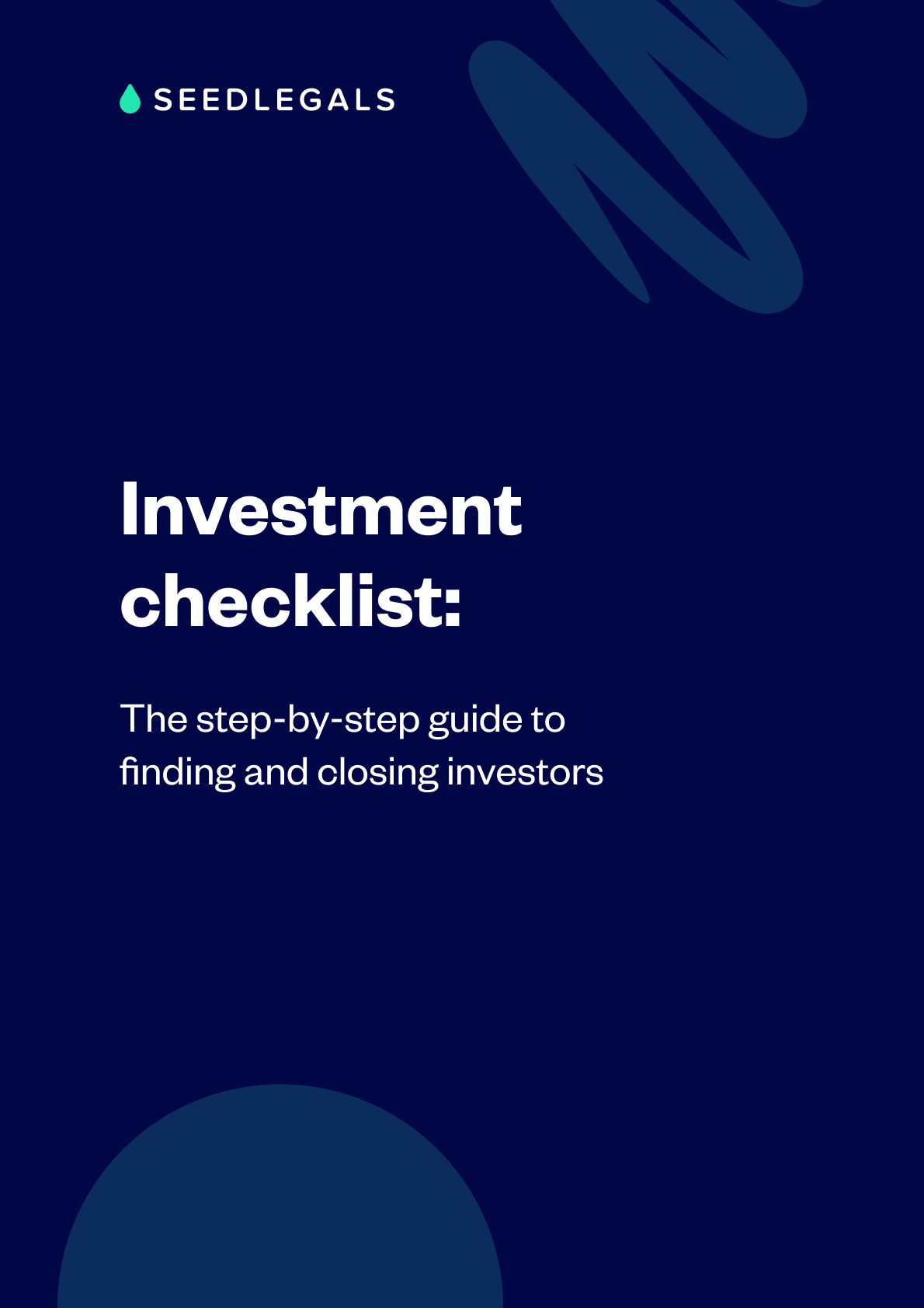 SEEDLEGALS

Investment checklist:

The step-by-step guide to finding and closing investors